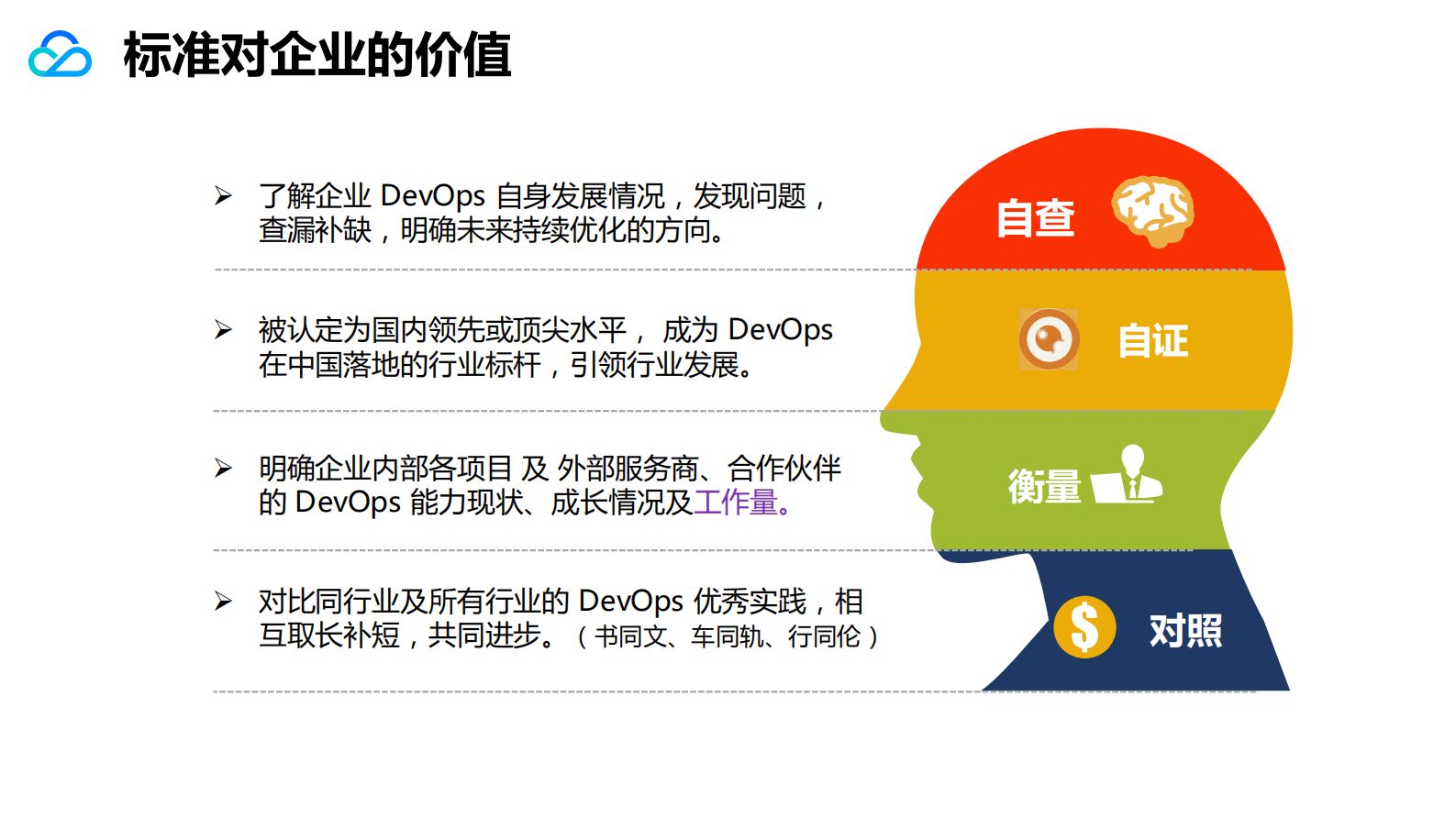 标准对企业的价值

➢ 了解企业 DevOps 自身发展情况，发现问题，查漏补缺，明确未来持续优化的方向。

➢ 被认定为国内领先或顶尖水平， 成为 DevOps 在中国落地的行业标杆，引领行业发展。

➢ 明确企业内部各项目 及 外部服务商、合作伙伴的 DevOps 能力现状、成长情况及工作量。

➢ 对比同行业及所有行业的 DevOps 优秀实践，相互取长补短，共同进步。（书同文、车同轨、行同伦）

自查

自证

衡量

对照